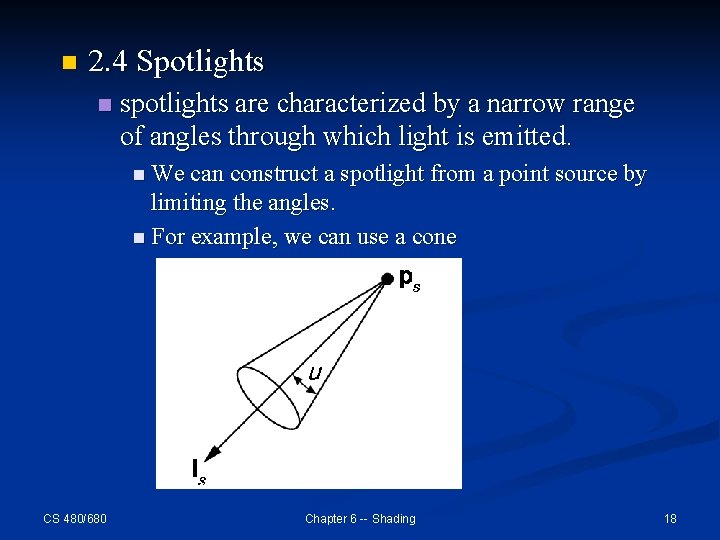 2.4 Spotlights

spotlights are characterized by a narrow range of angles through which light is emitted.

We can construct a spotlight from a point source by limiting the angles.

For example, we can use a cone

$\mathbf{p}_s$

$u$

$\mathbf{l}_s$

CS 480/680

Chapter 6 -- Shading

18